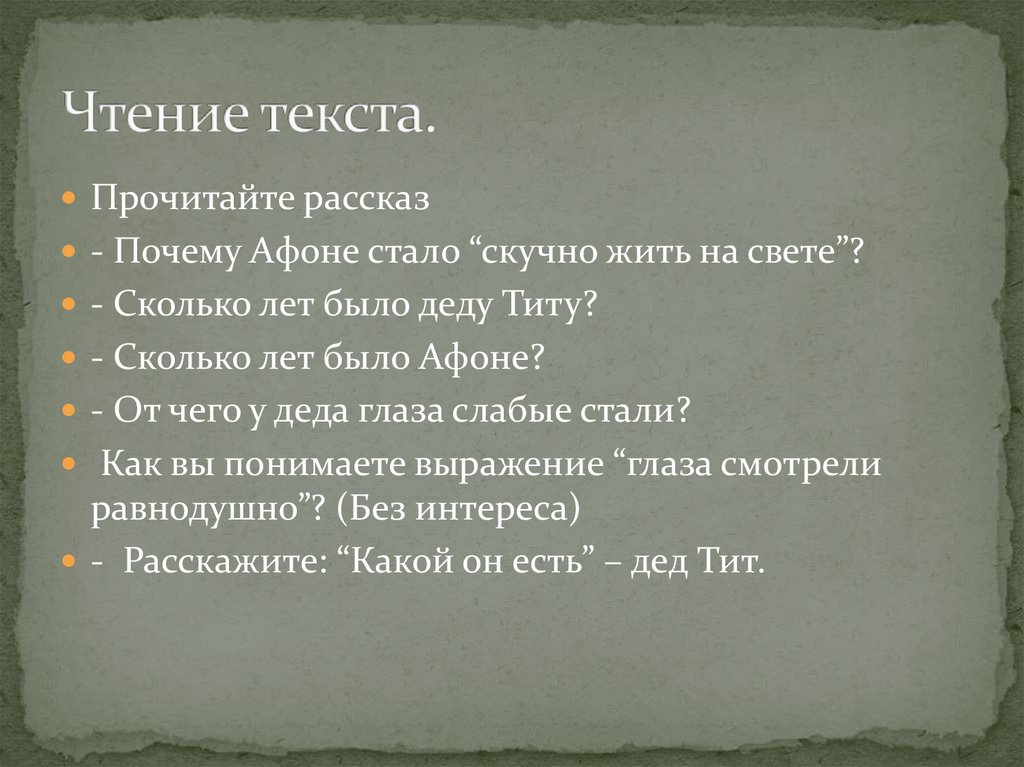 Чтение текста.

Прочитайте рассказ
- Почему Афоне стало “скучно жить на свете”?
- Сколько лет было деду Титу?
- Сколько лет было Афоне?
- От чего у деда глаза слабые стали?
Как вы понимаете выражение “глаза смотрели равнодушно”? (Без интереса)
- Расскажите: “Какой он есть” – дед Тит.